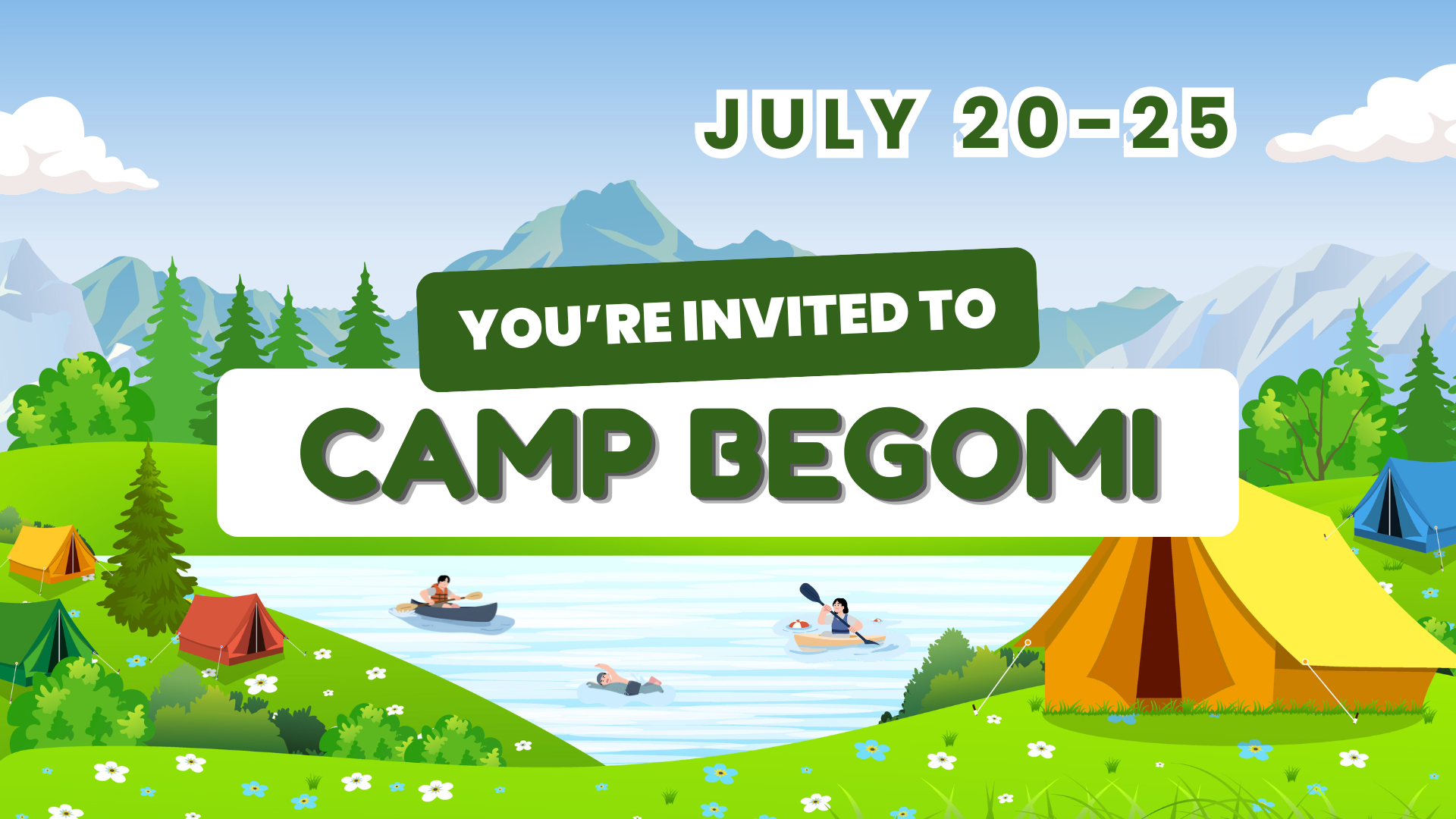 JULY 20-25

YOU'RE INVITED TO

CAMP BEGOMI